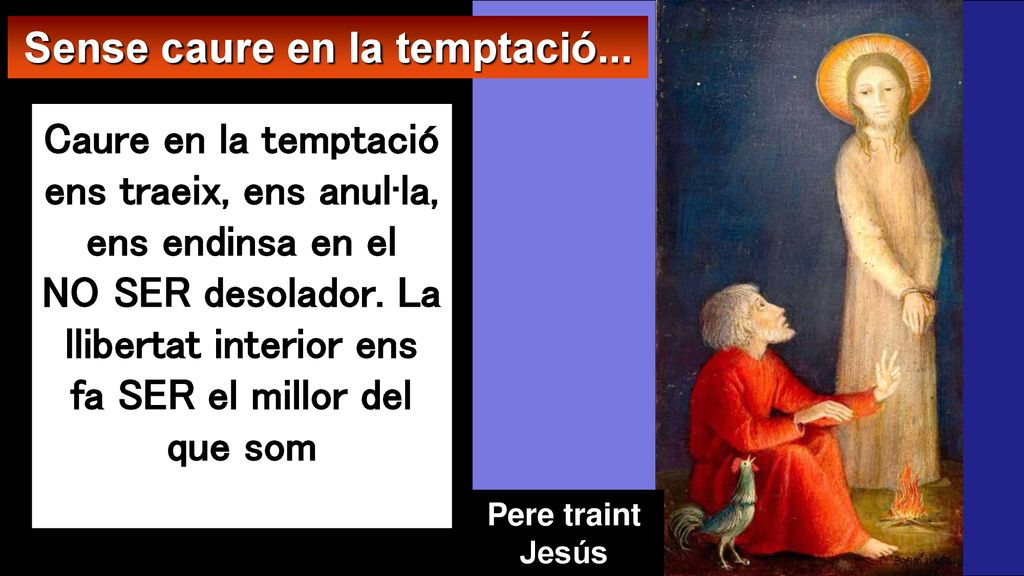 Sense caure en la temptació...

Caure en la temptació ens traeix, ens anul·la, ens endinsa en el NO SER desolador. La llibertat interior ens fa SER el millor del que som

Pere traint Jesús